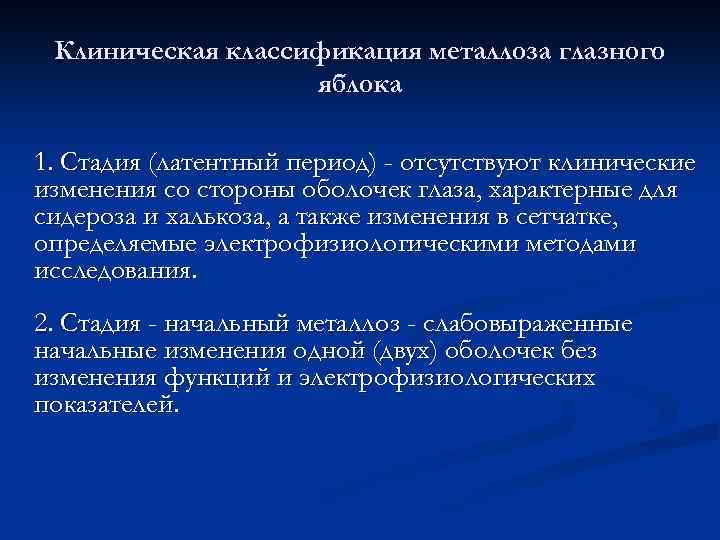 Клиническая классификация металлоза глазного яблока

1. Стадия (латентный период) - отсутствуют клинические изменения со стороны оболочек глаза, характерные для сидероза и халькоза, а также изменения в сетчатке, определяемые электрофизиологическими методами исследования.

2. Стадия - начальный металлоз - слабовыраженные начальные изменения одной (двух) оболочек без изменения функций и электрофизиологических показателей.